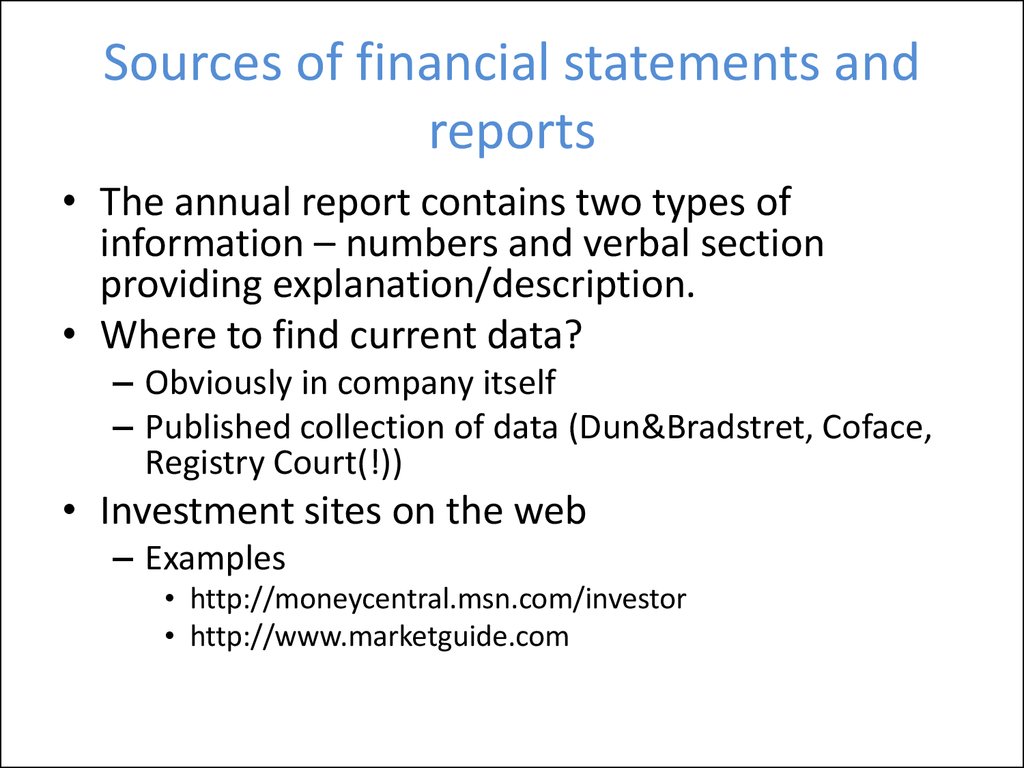 Sources of financial statements and reports

• The annual report contains two types of information – numbers and verbal section providing explanation/description.
• Where to find current data?
– Obviously in company itself
– Published collection of data (Dun&Bradstret, Coface, Registry Court(!))
• Investment sites on the web
– Examples
• http://moneycentral.msn.com/investor
• http://www.marketguide.com